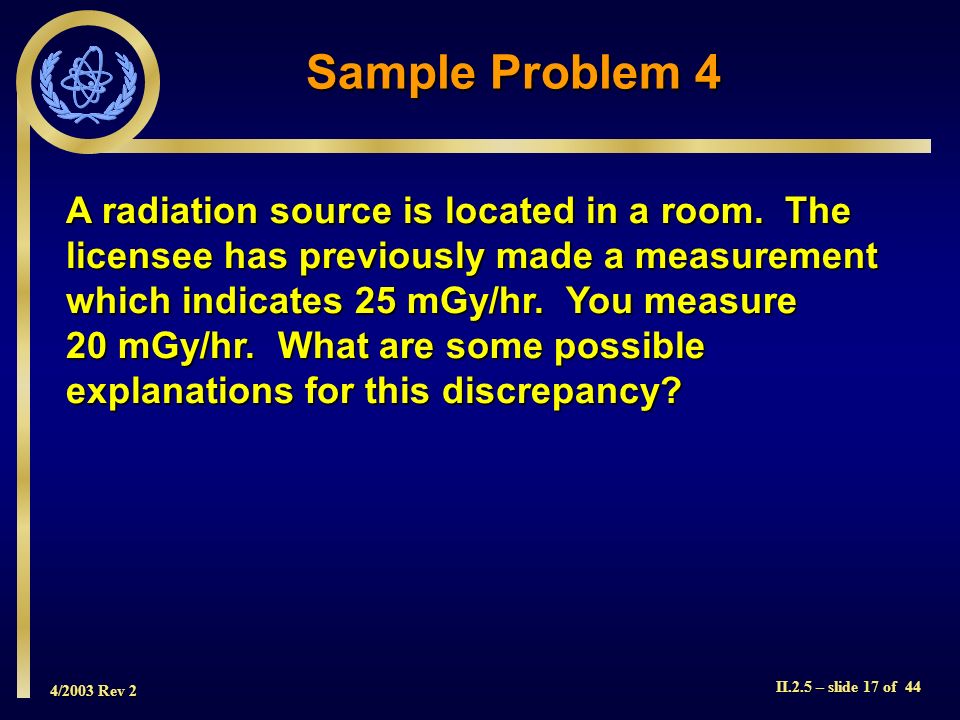 Sample Problem 4

A radiation source is located in a room. The licensee has previously made a measurement which indicates 25 mGy/hr. You measure 20 mGy/hr. What are some possible explanations for this discrepancy?

4/2003 Rev 2

II.2.5 – slide 17 of 44